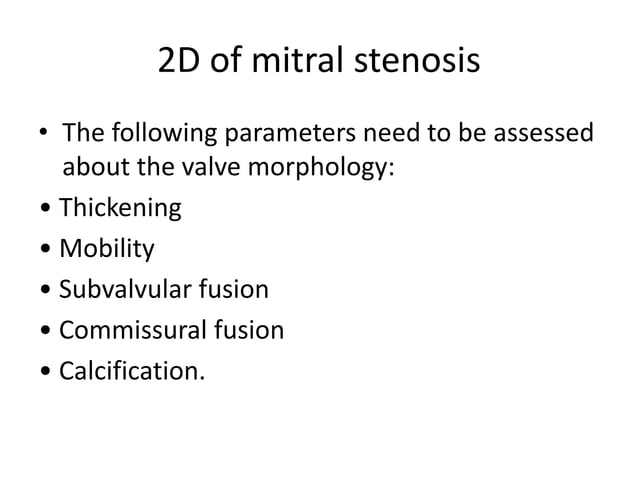 2D of mitral stenosis

• The following parameters need to be assessed about the valve morphology:
• Thickening
• Mobility
• Subvalvular fusion
• Commissural fusion
• Calcification.